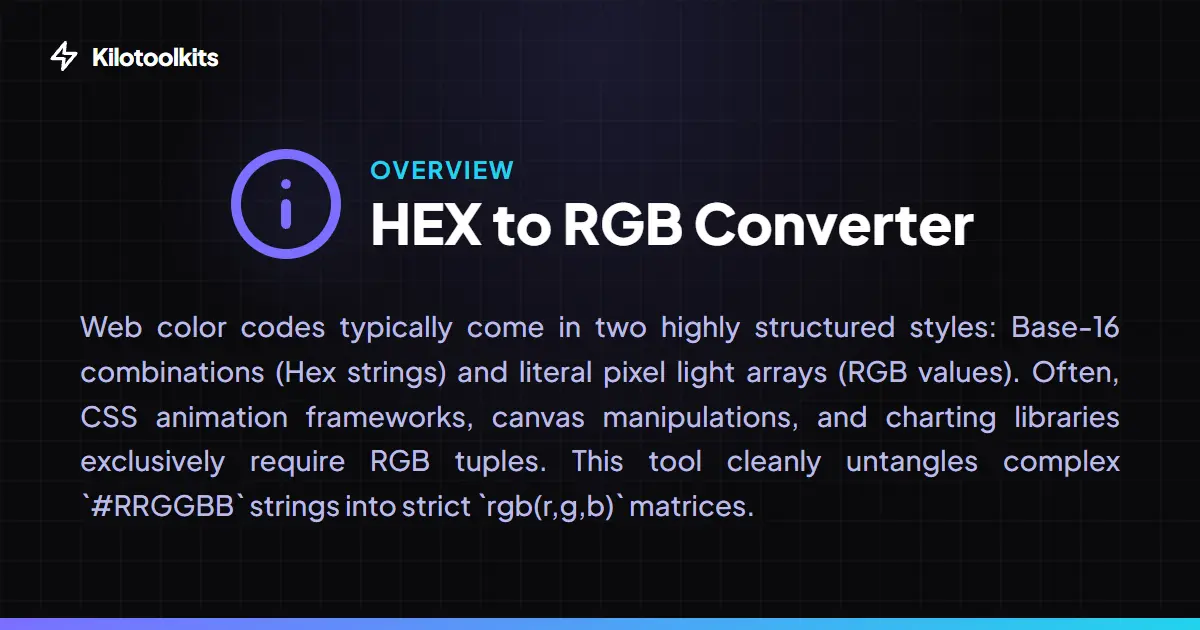 Kilotoolkits

OVERVIEW

HEX to RGB Converter

Web color codes typically come in two highly structured styles: Base-16 combinations (Hex strings) and literal pixel light arrays (RGB values). Often, CSS animation frameworks, canvas manipulations, and charting libraries exclusively require RGB tuples. This tool cleanly untangles complex `#RRGGBB` strings into strict `rgb(r,g,b)` matrices.